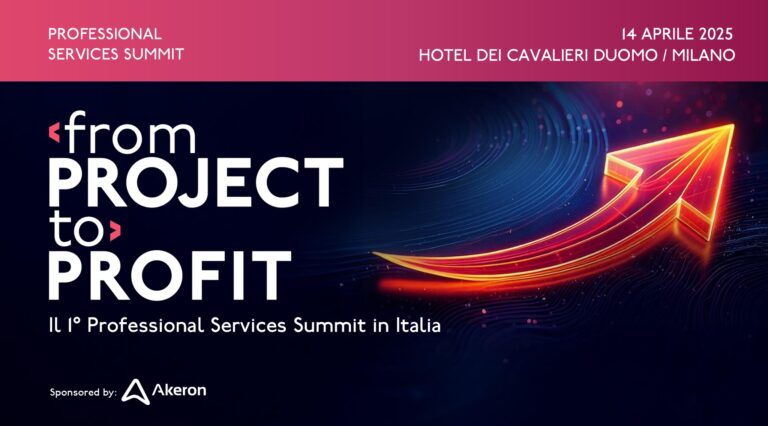 PROFESSIONAL SERVICES SUMMIT

14 APRILE 2025
HOTEL DEI CAVALIERI DUOMO / MILANO

‹from
PROJECT
to›
PROFIT

Il 1° Professional Services Summit in Italia

Sponsored by: Akeron